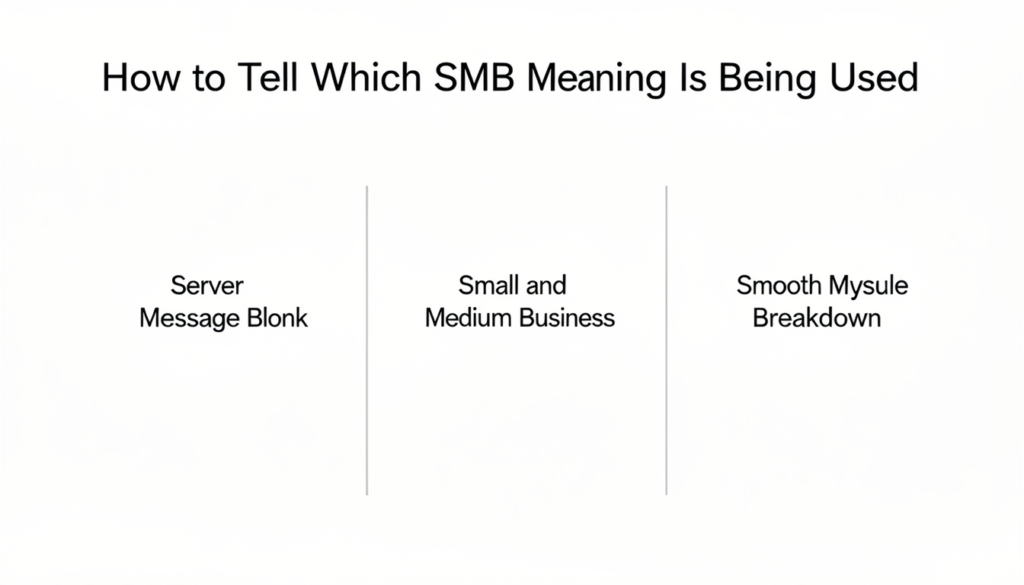 How to Tell Which SMB Meaning Is Being Used

Server Message Blonk

Small and Medium Business

Smooth Mysule Breakdown